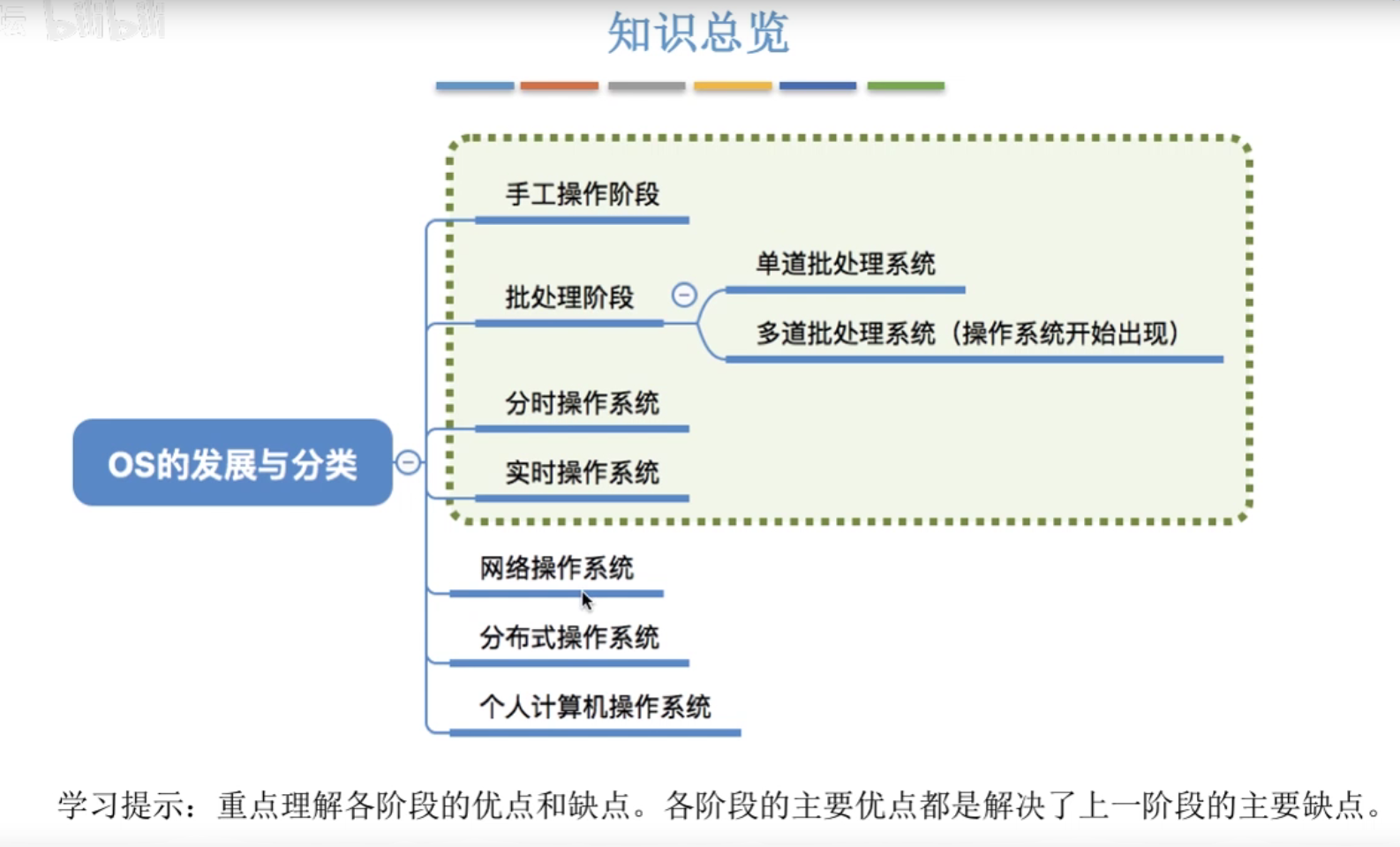 知识总览

OS的发展与分类

手工操作阶段

批处理阶段

单道批处理系统

多道批处理系统（操作系统开始出现）

分时操作系统

实时操作系统

网络操作系统

分布式操作系统

个人计算机操作系统

学习提示：重点理解各阶段的优点和缺点。各阶段的主要优点都是解决了上一阶段的主要缺点。